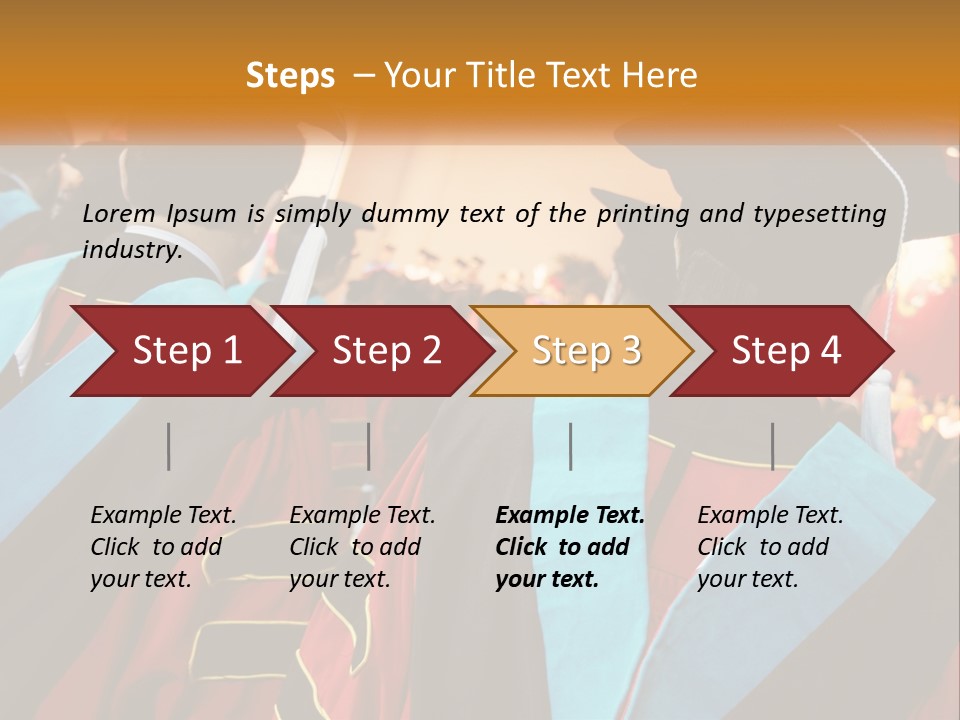 Steps – Your Title Text Here

Lorem Ipsum is simply dummy text of the printing and typesetting industry.

Step 1

Step 2

Step 3

Step 4

Example Text. Click to add your text.

Example Text. Click to add your text.

Example Text. Click to add your text.

Example Text. Click to add your text.